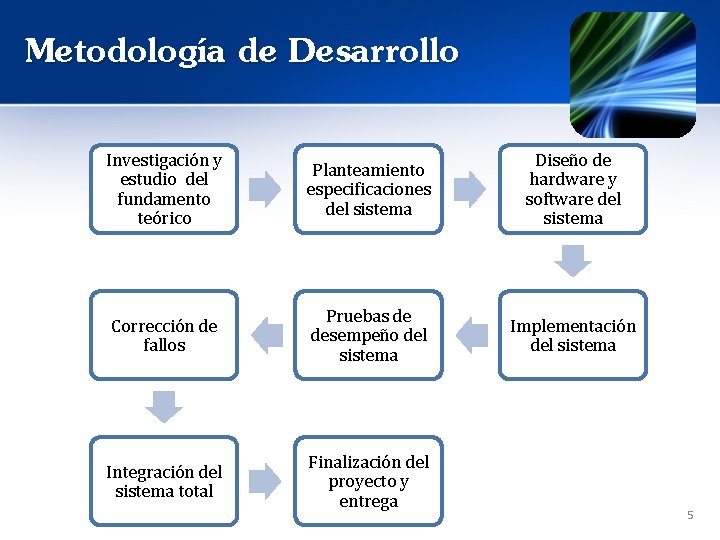 Metodología de Desarrollo

Investigación y estudio del fundamento teórico

Planteamiento especificaciones del sistema

Diseño de hardware y software del sistema

Implementación del sistema

Pruebas de desempeño del sistema

Corrección de fallos

Integración del sistema total

Finalización del proyecto y entrega

5